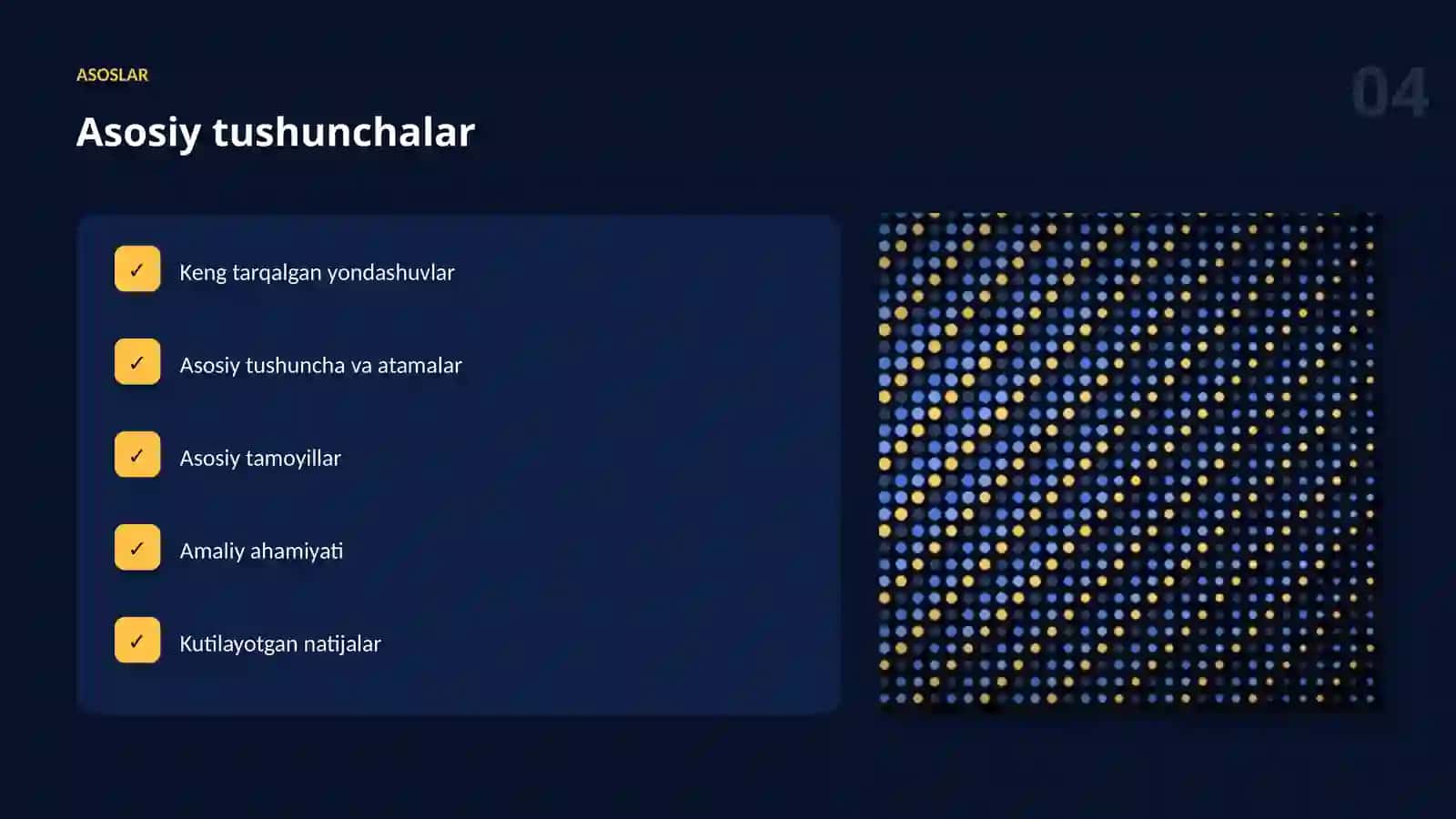 ASOSLAR

04

Asosiy tushunchalar

✓ Keng tarqalgan yondashuvlar

✓ Asosiy tushuncha va atamalar

✓ Asosiy tamoyillar

✓ Amaliy ahamiyati

✓ Kutilayotgan natijalar